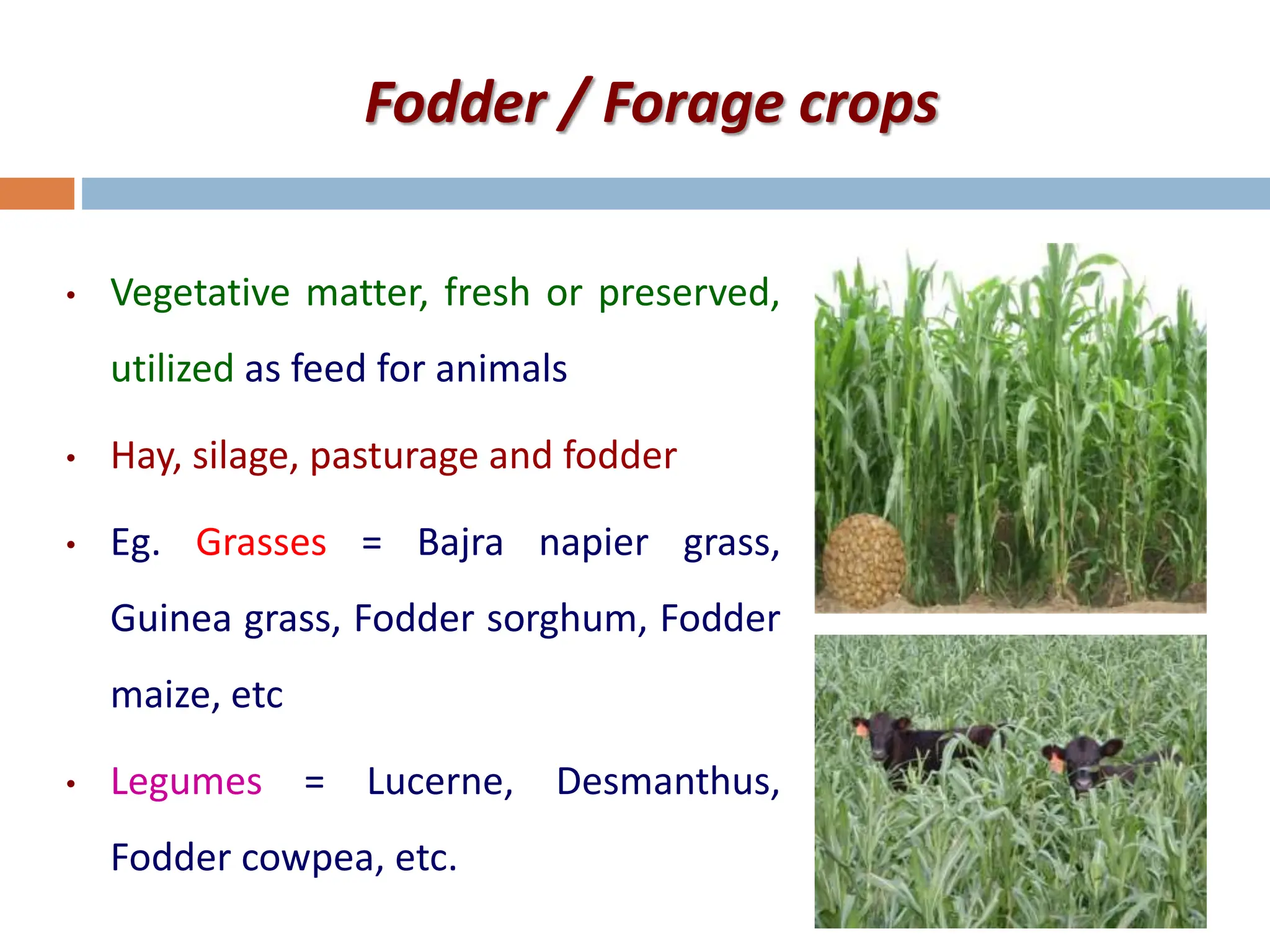 Fodder / Forage crops

• Vegetative matter, fresh or preserved, utilized as feed for animals

• Hay, silage, pasturage and fodder

• Eg. Grasses = Bajra napier grass, Guinea grass, Fodder sorghum, Fodder maize, etc

• Legumes = Lucerne, Desmanthus, Fodder cowpea, etc.